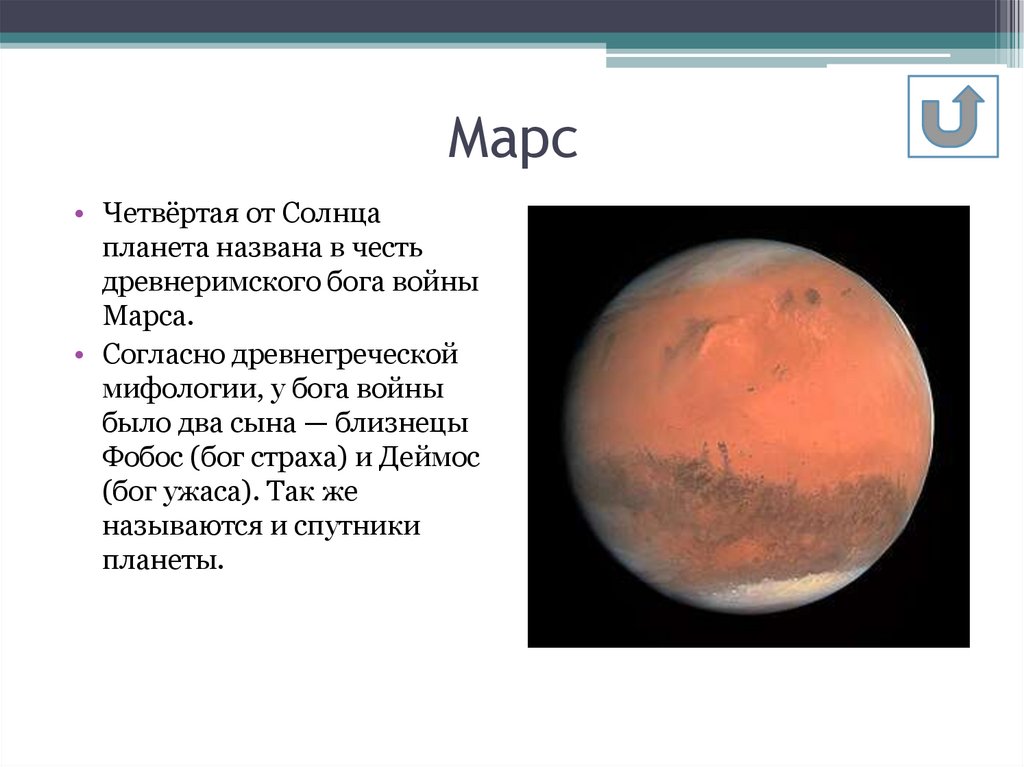 Марс

• Четвёртая от Солнца планета названа в честь древнеримского бога войны Марса.
• Согласно древнегреческой мифологии, у бога войны было два сына — близнецы Фобос (бог страха) и Деймос (бог ужаса). Так же называются и спутники планеты.